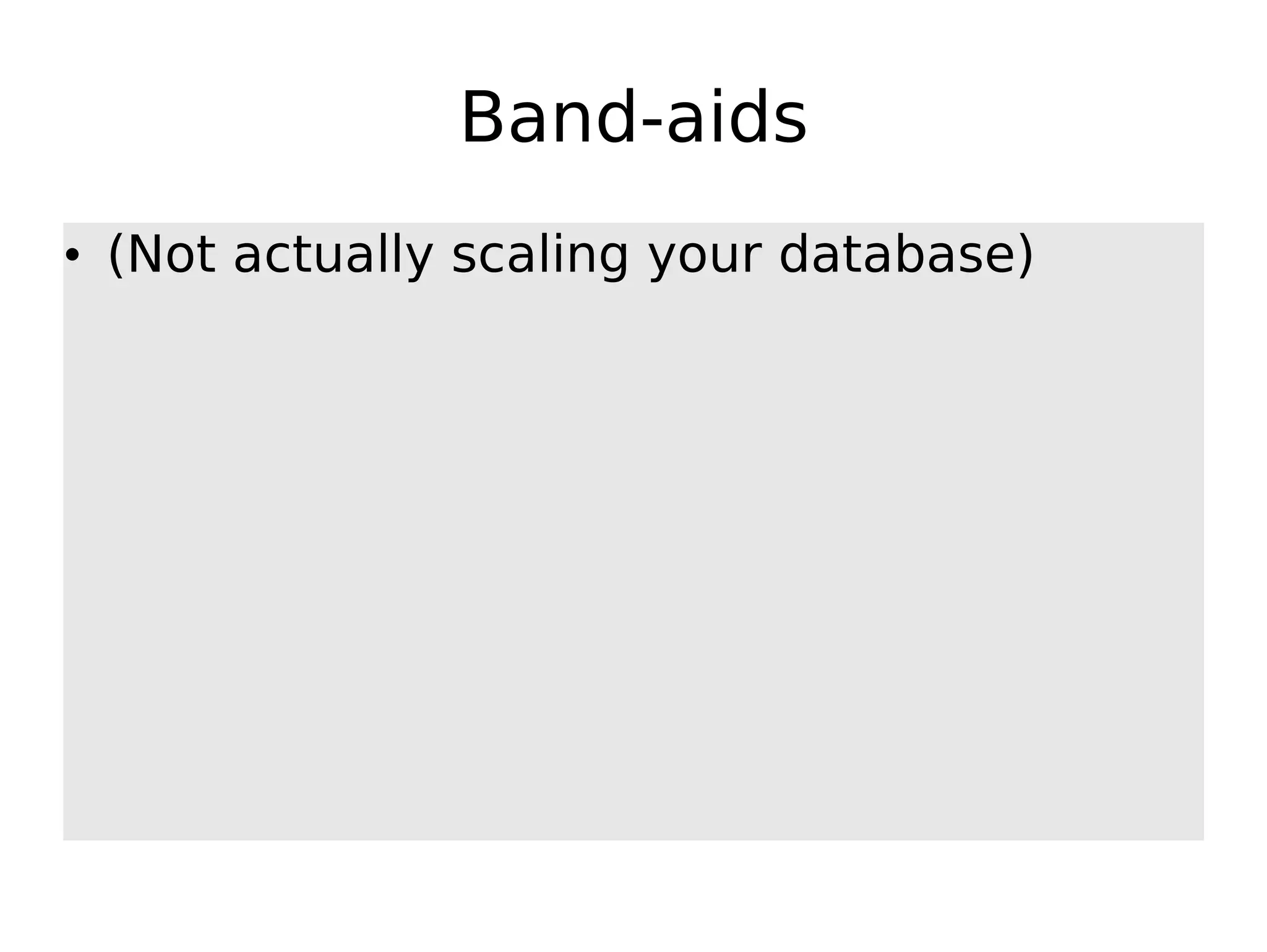 Band-aids

• (Not actually scaling your database)